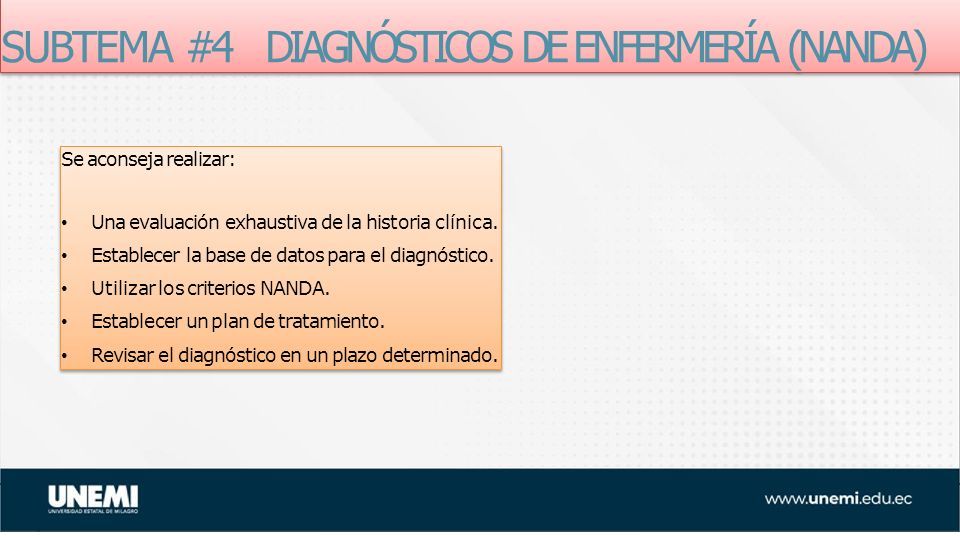 SUBTEMA #4 DIAGNÓSTICOS DE ENFERMERÍA (NANDA)

Se aconseja realizar:

• Una evaluación exhaustiva de la historia clínica.
• Establecer la base de datos para el diagnóstico.
• Utilizar los criterios NANDA.
• Establecer un plan de tratamiento.
• Revisar el diagnóstico en un plazo determinado.

UNEMI
UNIVERSIDAD ESTATAL DE MILAGRO

www.unemi.edu.ec